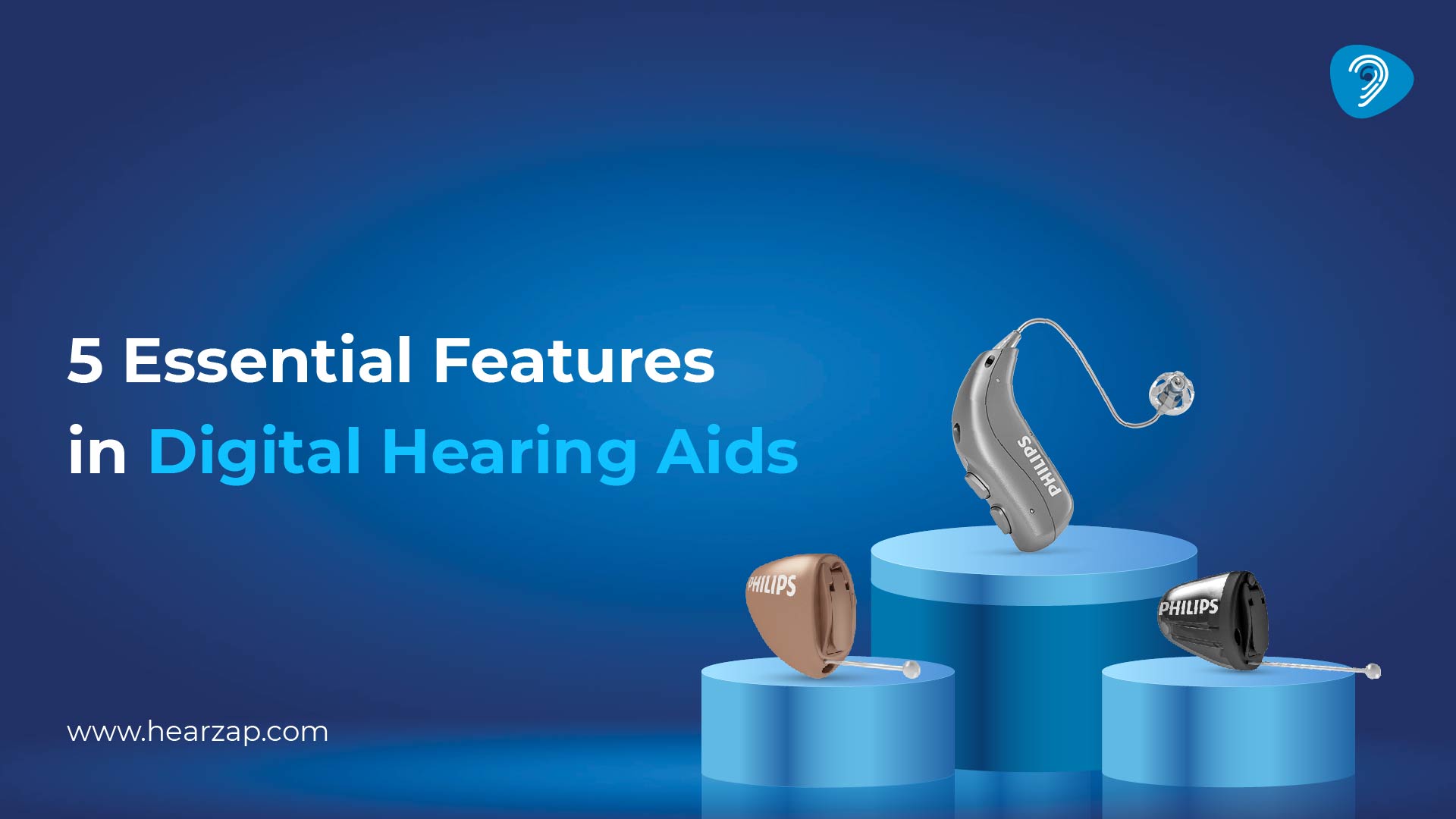 5 Essential Features in Digital Hearing Aids

PHILIPS

PHILIPS

PHILIPS

www.hearzap.com